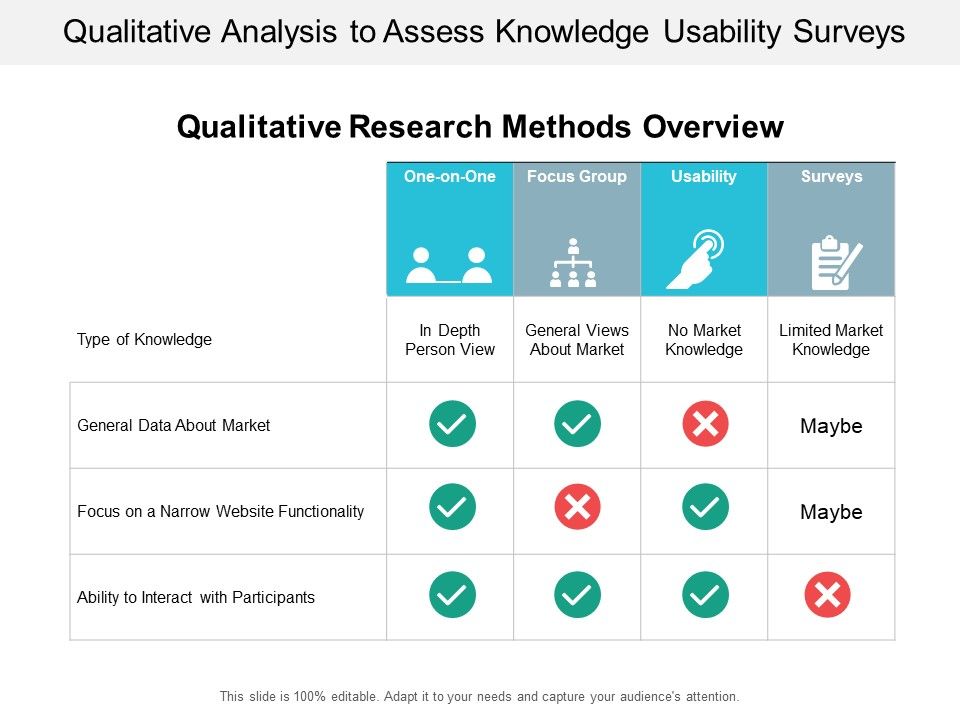 Qualitative Analysis to Assess Knowledge Usability Surveys

Qualitative Research Methods Overview

| | One-on-One | Focus Group | Usability | Surveys |
|---|---|---|---|---|
| Type of Knowledge | In Depth Person View | General Views About Market | No Market Knowledge | Limited Market Knowledge |
| General Data About Market | ✓ | ✓ | ✗ | Maybe |
| Focus on a Narrow Website Functionality | ✓ | ✗ | ✓ | Maybe |
| Ability to Interact with Participants | ✓ | ✓ | ✓ | ✗ |

This slide is 100% editable. Adapt it to your needs and capture your audience's attention.